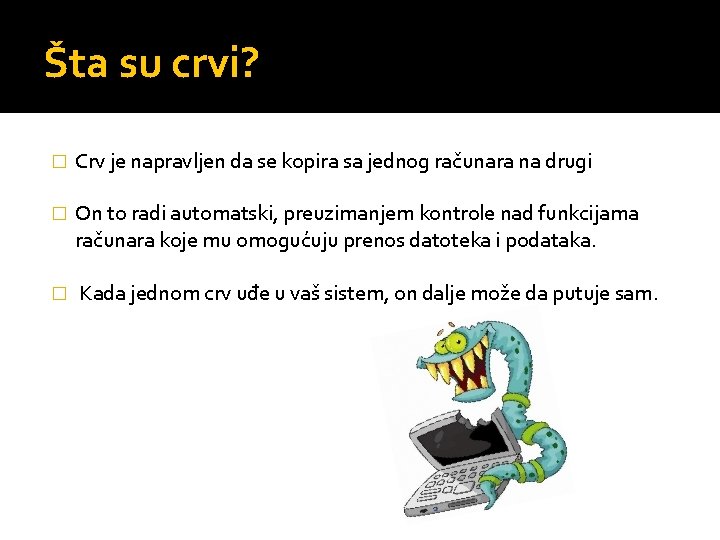 Šta su crvi?

□ Crv je napravljen da se kopira sa jednog računara na drugi

□ On to radi automatski, preuzimanjem kontrole nad funkcijama računara koje mu omogućuju prenos datoteka i podataka.

□ Kada jednom crv uđe u vaš sistem, on dalje može da putuje sam.